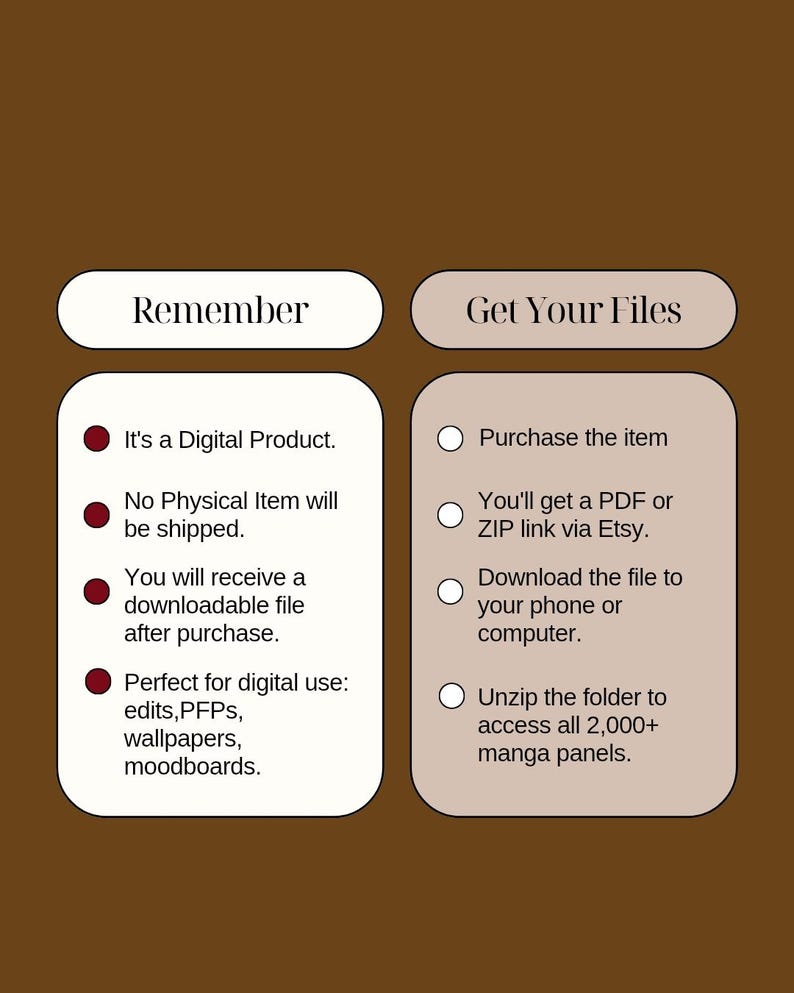 Remember

It's a Digital Product.

No Physical Item will be shipped.

You will receive a downloadable file after purchase.

Perfect for digital use: edits,PFPs, wallpapers, moodboards.

Get Your Files

Purchase the item

You'll get a PDF or ZIP link via Etsy.

Download the file to your phone or computer.

Unzip the folder to access all 2,000+ manga panels.